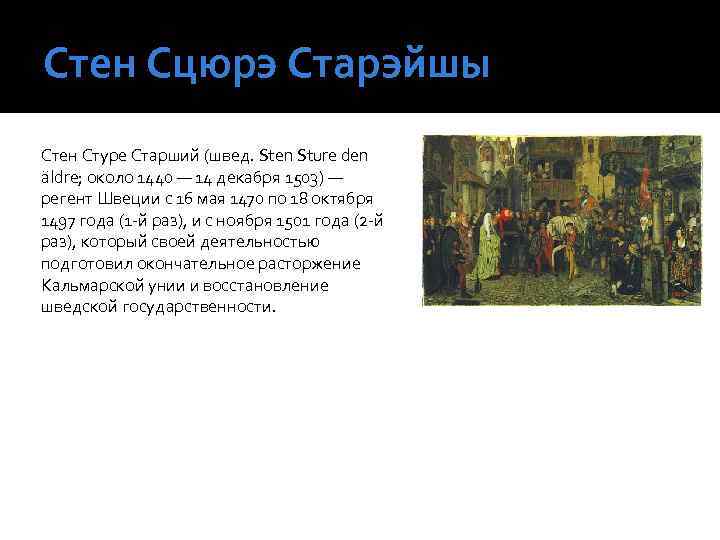 Стен Сцюрэ Старэйшы

Стен Стуре Старший (швед. Sten Sture den äldre; около 1440 — 14 декабря 1503) — регент Швеции с 16 мая 1470 по 18 октября 1497 года (1-й раз), и с ноября 1501 года (2-й раз), который своей деятельностью подготовил окончательное расторжение Кальмарской унии и восстановление шведской государственности.